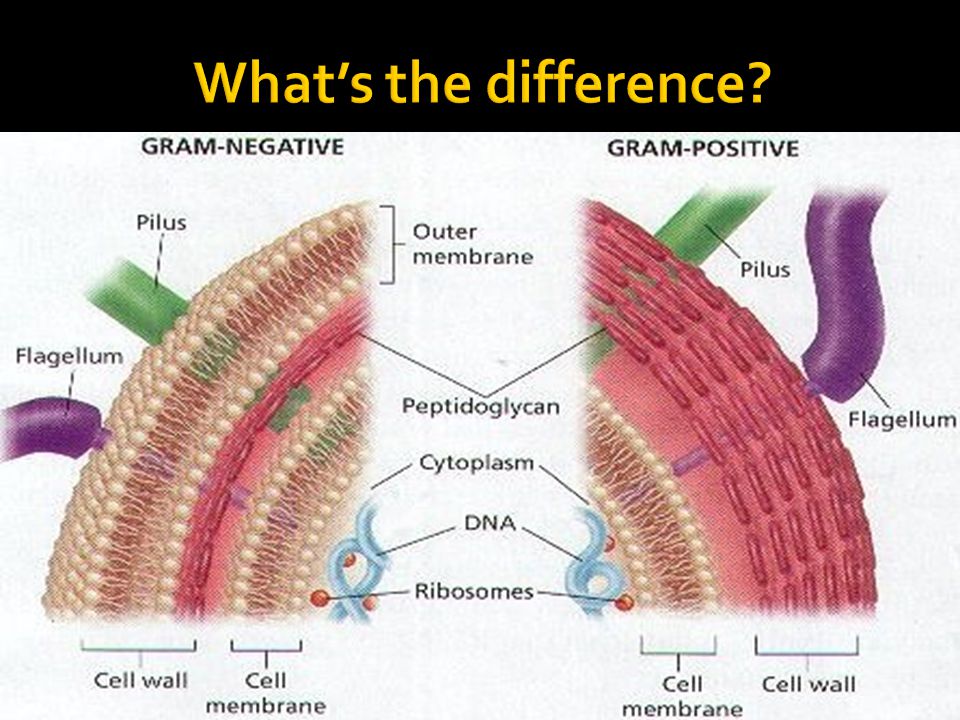 What's the difference?

GRAM-NEGATIVE

GRAM-POSITIVE

Pilus

Outer membrane

Pilus

Flagellum

Peptidoglycan

Flagellum

Cytoplasm

DNA

Ribosomes

Cell wall

Cell membrane

Cell membrane

Cell wall